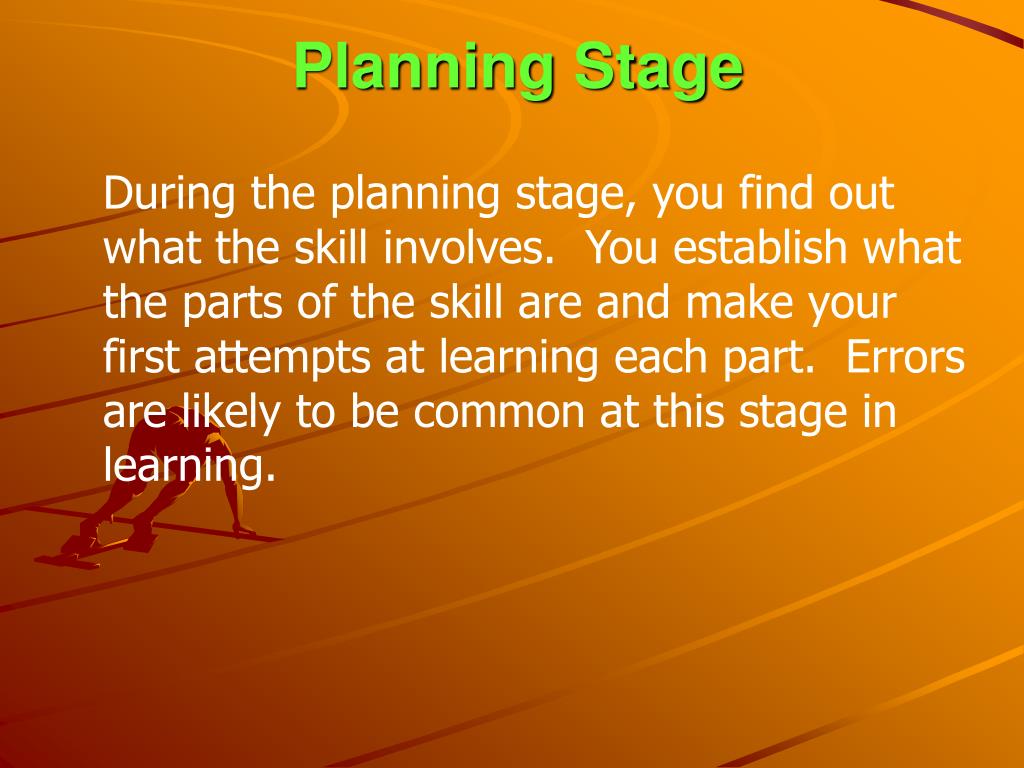 Planning Stage

During the planning stage, you find out what the skill involves.  You establish what the parts of the skill are and make your first attempts at learning each part.  Errors are likely to be common at this stage in learning.